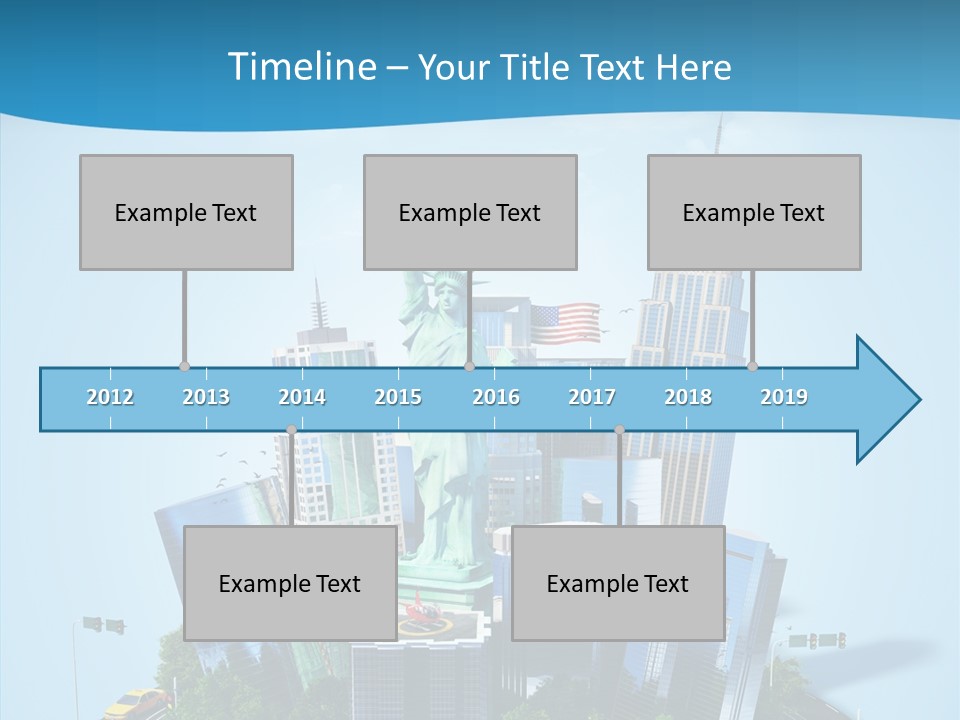 Timeline – Your Title Text Here

Example Text

Example Text

Example Text

2012 2013 2014 2015 2016 2017 2018 2019

Example Text

Example Text